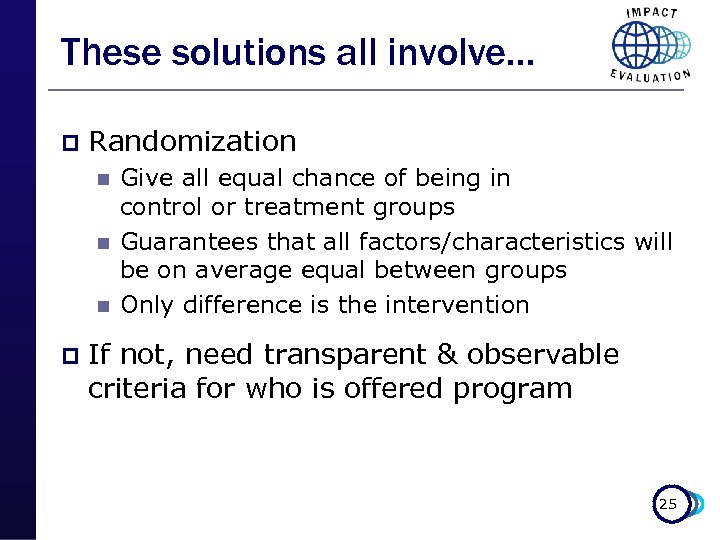 These solutions all involve…

IMPACT EVALUATION

Randomization

Give all equal chance of being in control or treatment groups

Guarantees that all factors/characteristics will be on average equal between groups

Only difference is the intervention

If not, need transparent & observable criteria for who is offered program

25